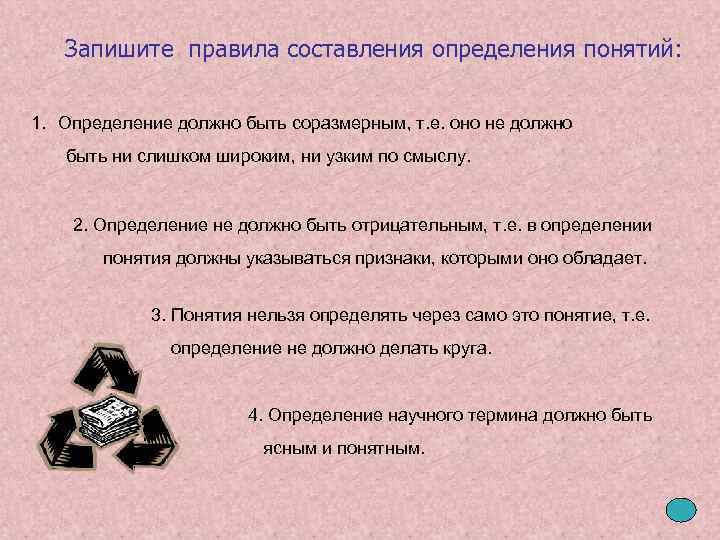 Запишите правила составления определения понятий:

1. Определение должно быть соразмерным, т.е. оно не должно быть ни слишком широким, ни узким по смыслу.

2. Определение не должно быть отрицательным, т.е. в определении понятия должны указываться признаки, которыми оно обладает.

3. Понятия нельзя определять через само это понятие, т.е. определение не должно делать круга.

4. Определение научного термина должно быть ясным и понятным.